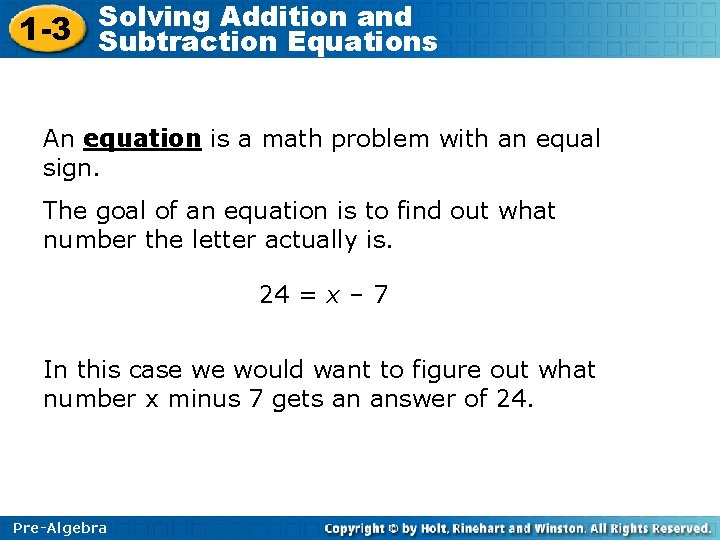 1-3 Solving Addition and Subtraction Equations

An equation is a math problem with an equal sign.

The goal of an equation is to find out what number the letter actually is.

$24 = x - 7$

In this case we would want to figure out what number x minus 7 gets an answer of 24.

Pre-Algebra

Copyright © by Holt, Rinehart and Winston. All Rights Reserved.